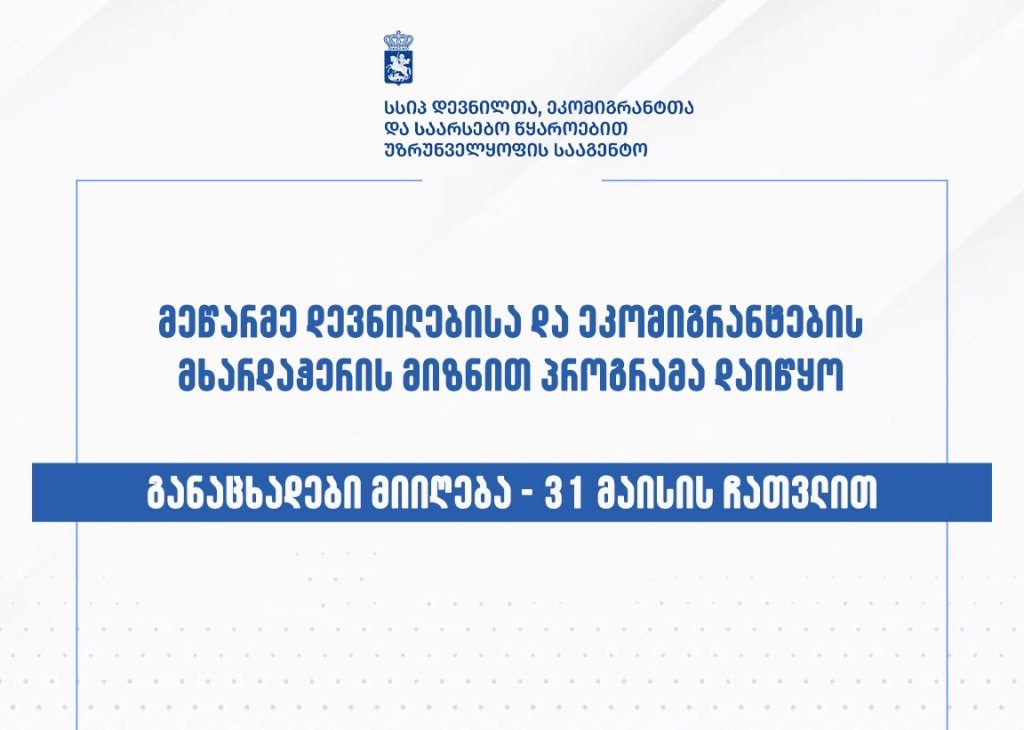 სსიპ დევნილთა, ეკომიგრანტთა და საარსებო წყაროებით უზრუნველყოფის სააგენტო

მეწარმე დევნილებისა და ეკომიგრანტების მხარდაჭერის მიზნით პროგრამა დაიწყო

განაცხადები მიიღება - 31 მაისის ჩათვლით